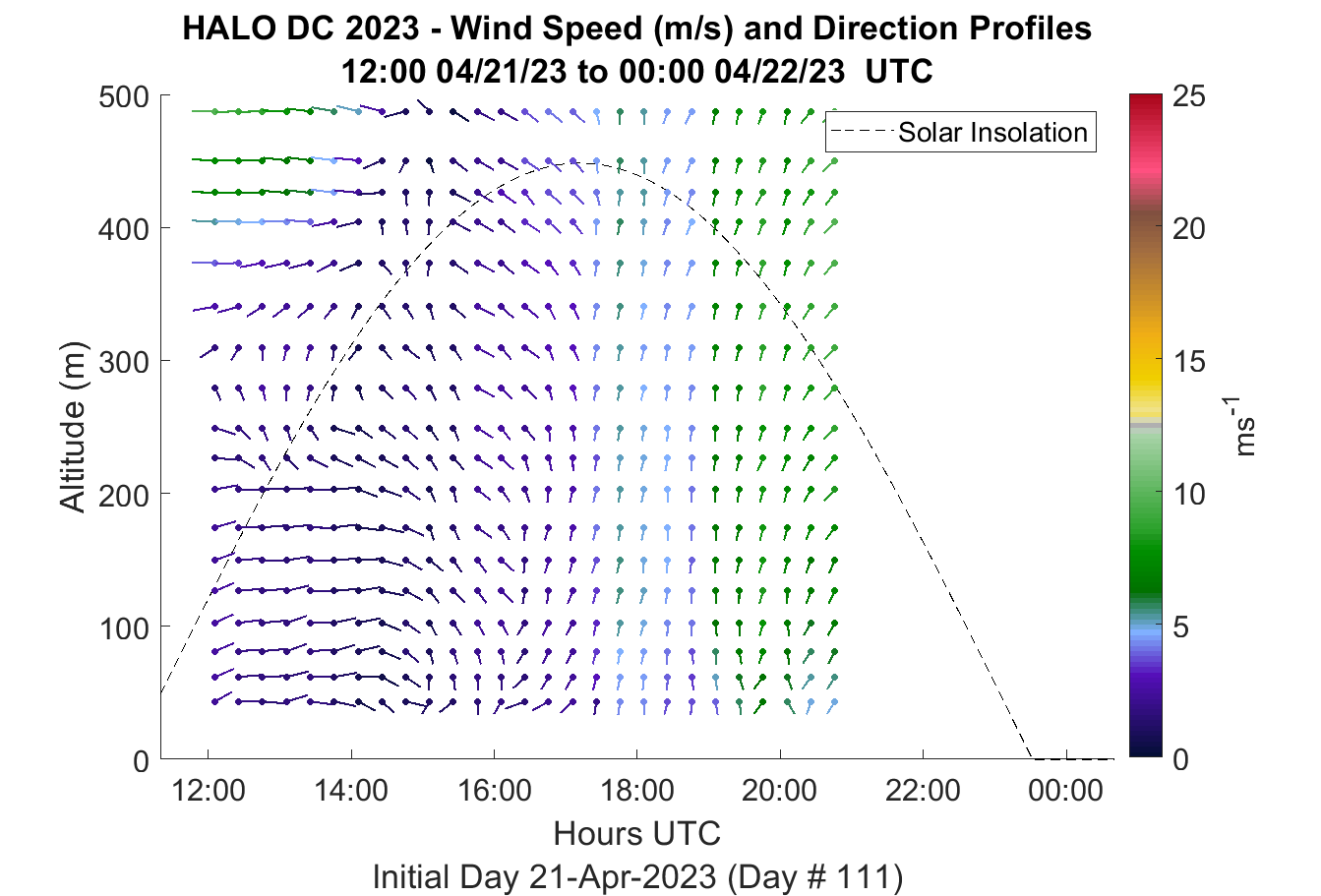 HALO DC 2023 - Wind Speed (m/s) and Direction Profiles
12:00 04/21/23 to 00:00 04/22/23 UTC

Solar Insolation

Altitude (m)

500
400
300
200
100
0

12:00
14:00
16:00
18:00
20:00
22:00
00:00

Hours UTC
Initial Day 21-Apr-2023 (Day # 111)

25
20
15
10
5
0

$ms^{-1}$